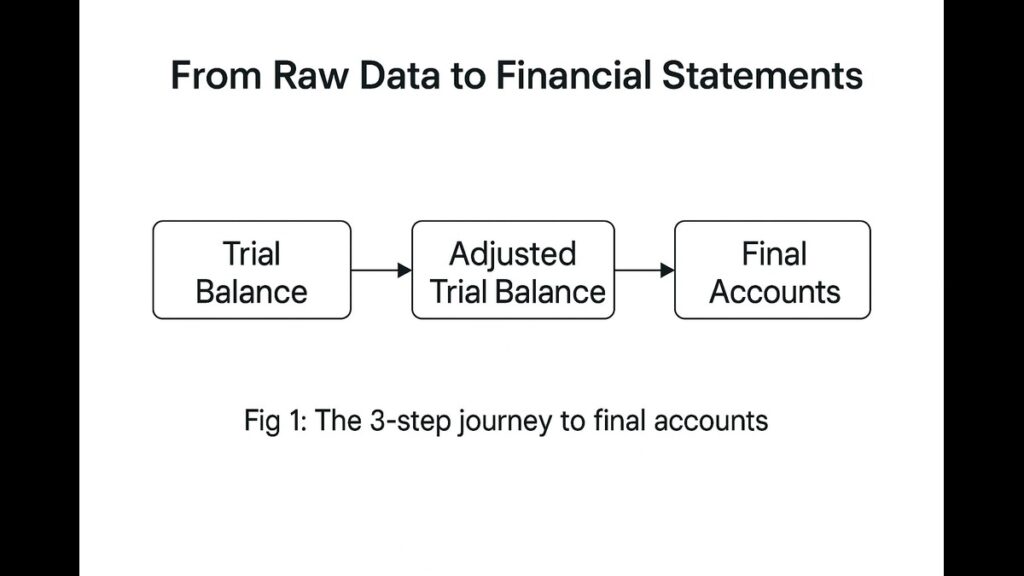 From Raw Data to Financial Statements

Trial Balance

Adjusted Trial Balance

Final Accounts

Fig 1: The 3-step journey to final accounts